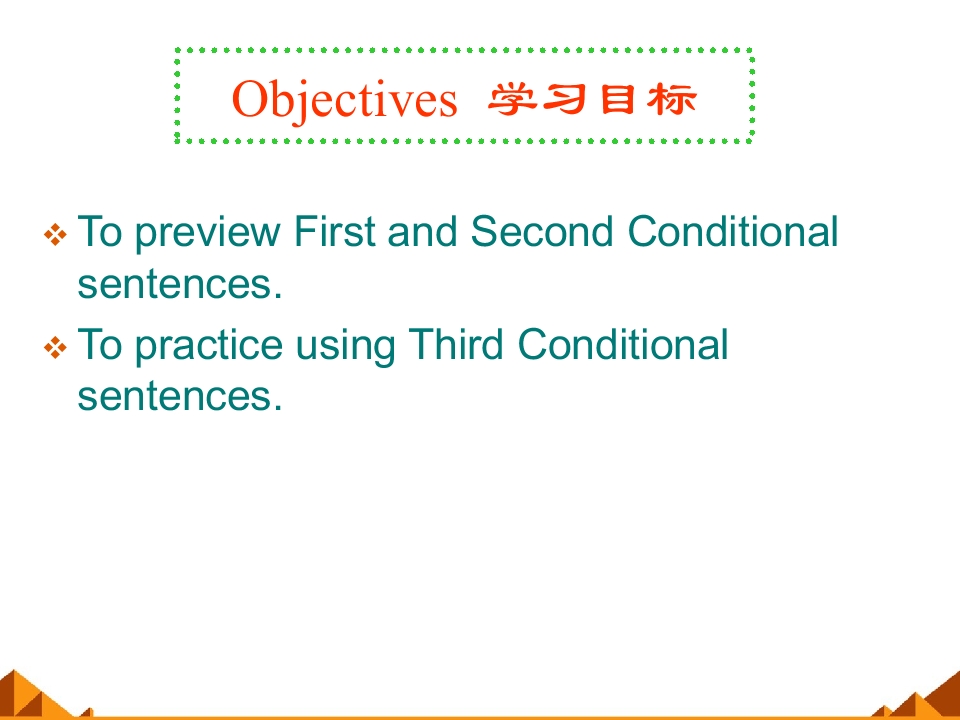 Objectives 学习目标

❖ To preview First and Second Conditional sentences.

❖ To practice using Third Conditional sentences.